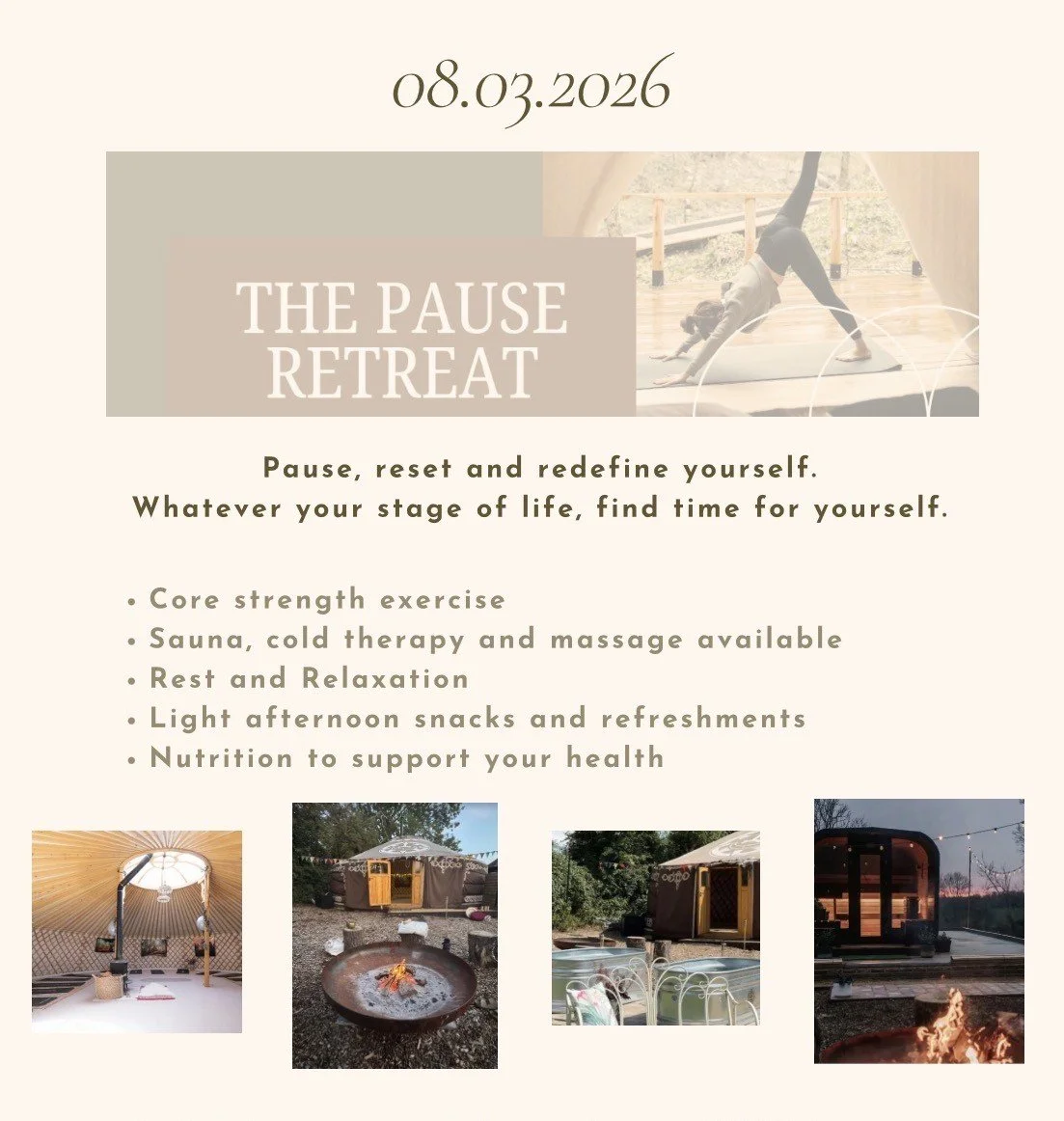 08.03.2026

THE PAUSE RETREAT

Pause, reset and redefine yourself.
Whatever your stage of life, find time for yourself.

• Core strength exercise
• Sauna, cold therapy and massage available
• Rest and Relaxation
• Light afternoon snacks and refreshments
• Nutrition to support your health